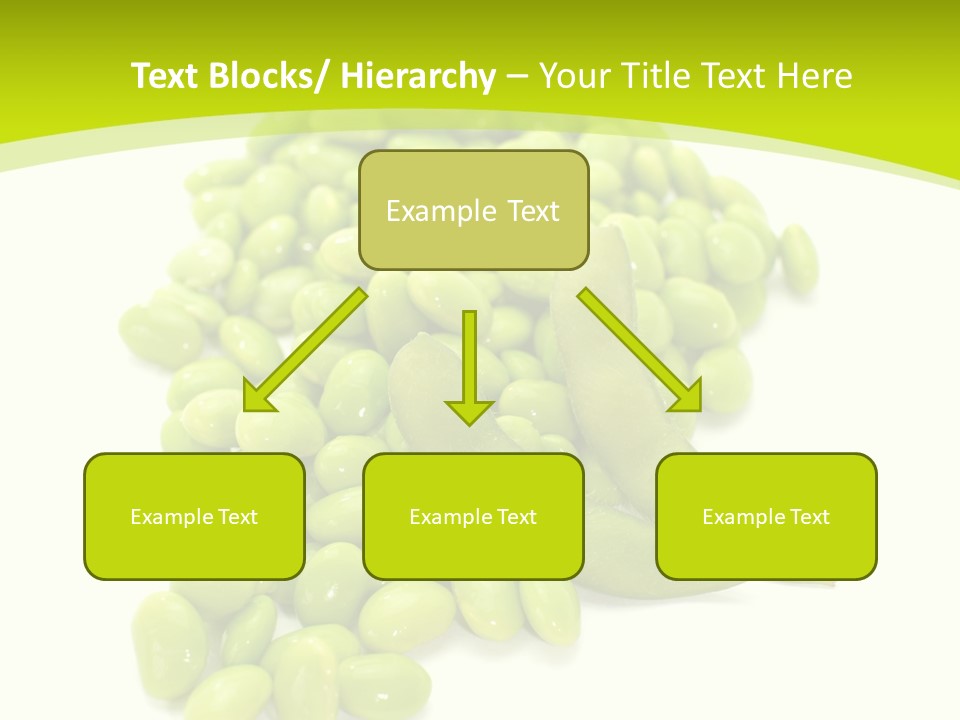 Text Blocks/ Hierarchy – Your Title Text Here

Example Text

Example Text

Example Text

Example Text